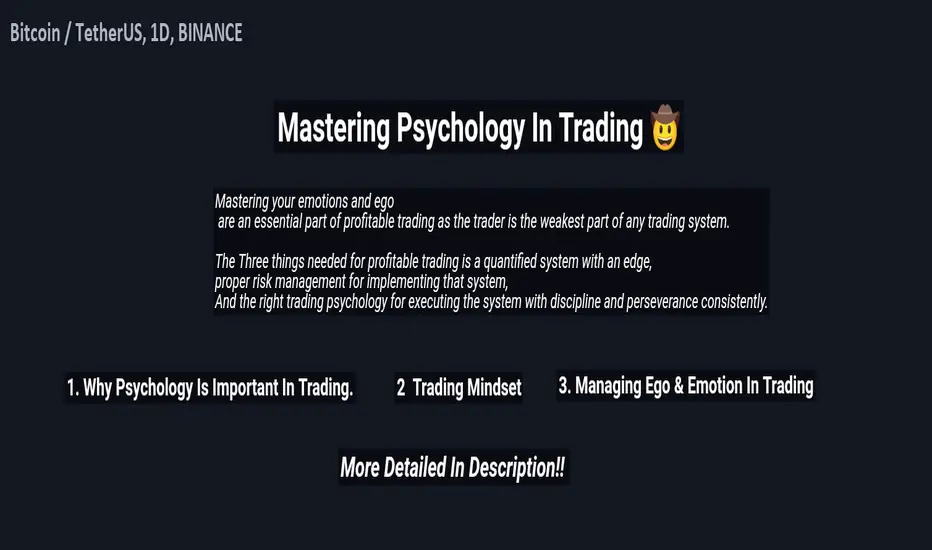 Bitcoin / TetherUS, 1D, BINANCE

Mastering Psychology In Trading 🤠

Mastering your emotions and ego are an essential part of profitable trading as the trader is the weakest part of any trading system.

The Three things needed for profitable trading is a quantified system with an edge, proper risk management for implementing that system, And the right trading psychology for executing the system with discipline and perseverance consistently.

1. Why Psychology Is Important In Trading.

2 Trading Mindset

3. Managing Ego & Emotion In Trading

More Detailed In Description!!